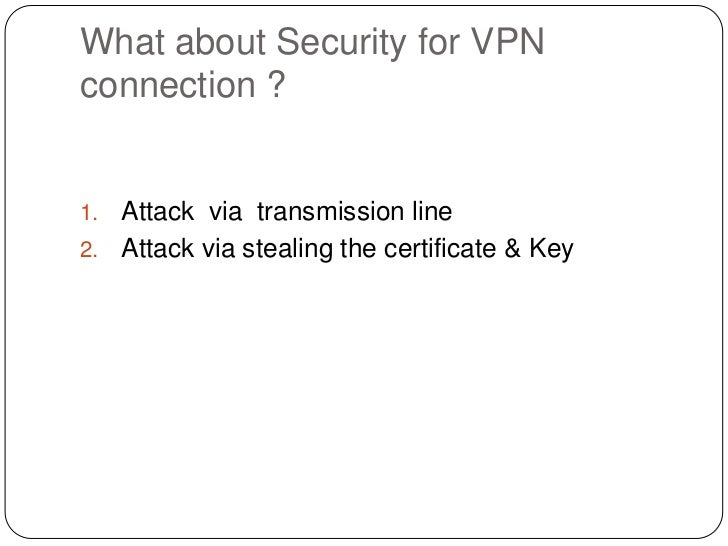 What about Security for VPN connection ?

1. Attack via transmission line
2. Attack via stealing the certificate & Key